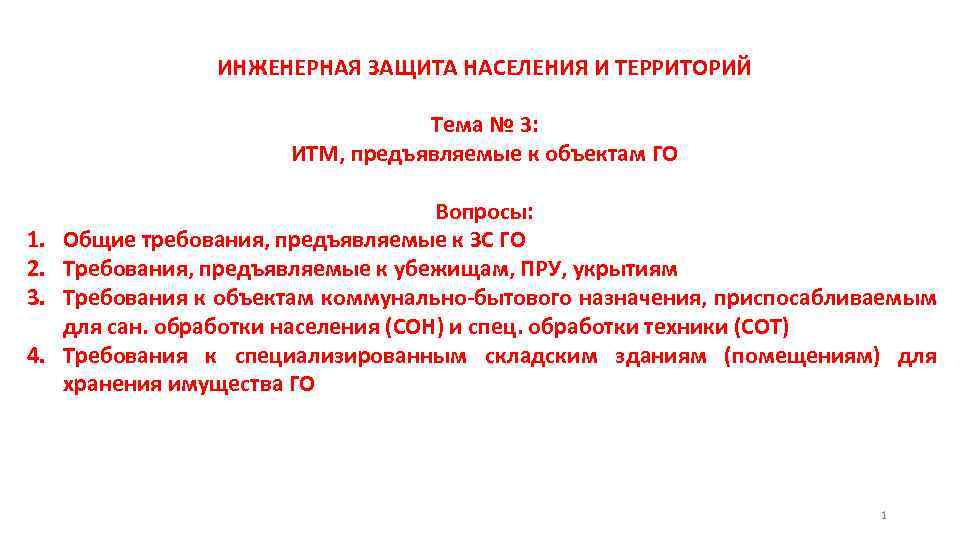 ИНЖЕНЕРНАЯ ЗАЩИТА НАСЕЛЕНИЯ И ТЕРРИТОРИЙ

Тема № 3:
ИТМ, предъявляемые к объектам ГО

Вопросы:
1. Общие требования, предъявляемые к ЗС ГО
2. Требования, предъявляемые к убежищам, ПРУ, укрытиям
3. Требования к объектам коммунально-бытового назначения, приспосабливаемым для сан. обработки населения (СОН) и спец. обработки техники (СОТ)
4. Требования к специализированным складским зданиям (помещениям) для хранения имущества ГО

1